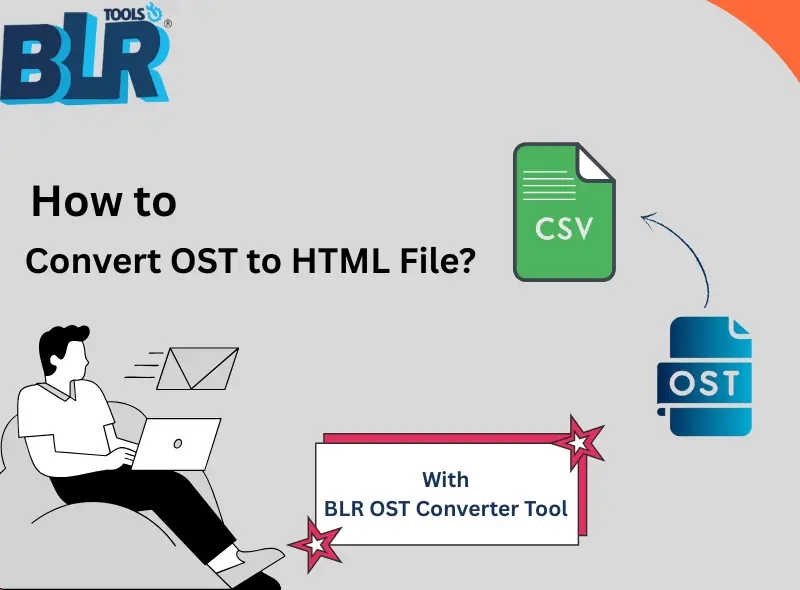 BLR TOOLS®

How to
Convert OST to HTML File?

CSV

OST

With
BLR OST Converter Tool